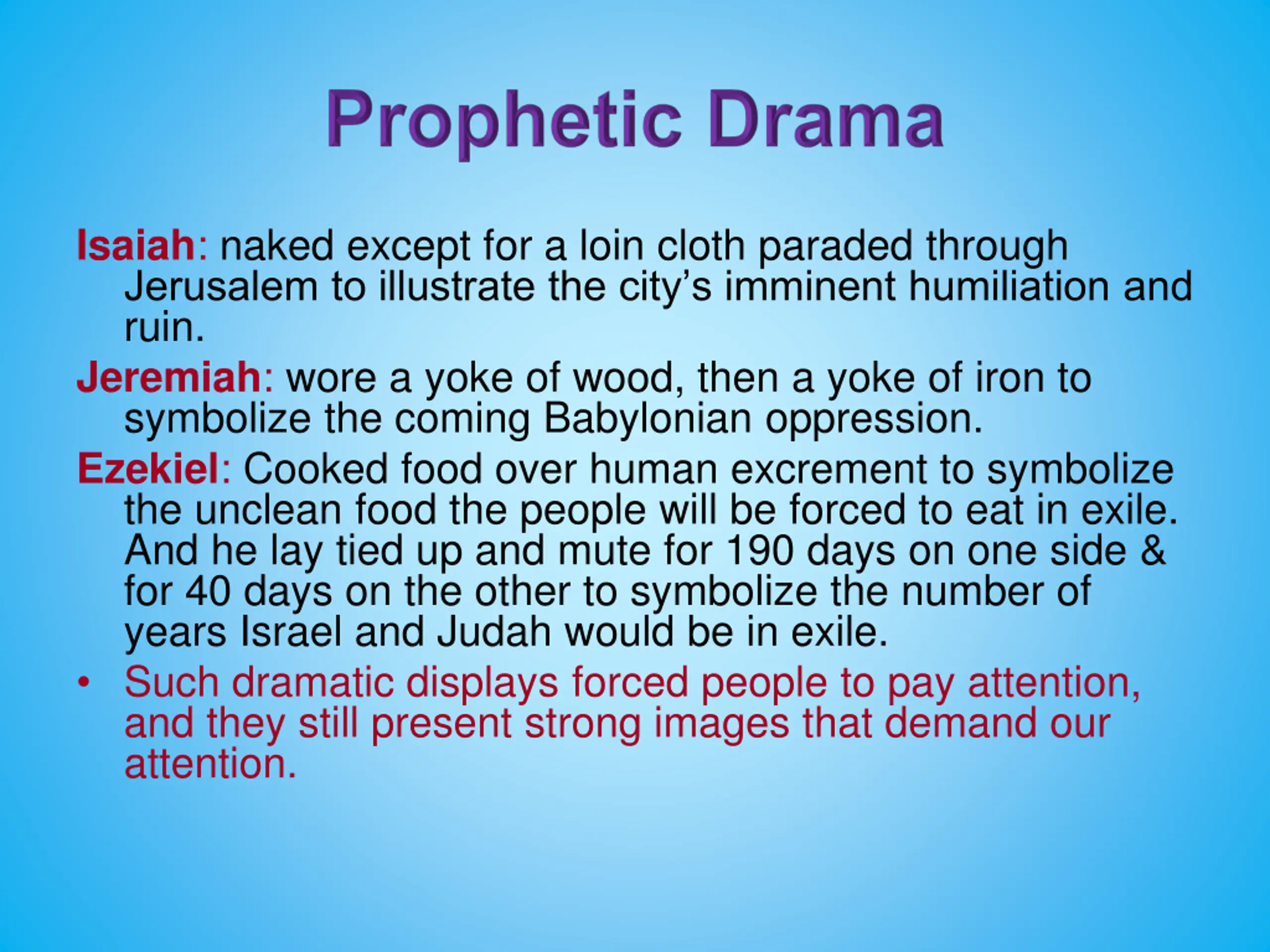 Prophetic Drama

Isaiah: naked except for a loin cloth paraded through Jerusalem to illustrate the city’s imminent humiliation and ruin.

Jeremiah: wore a yoke of wood, then a yoke of iron to symbolize the coming Babylonian oppression.

Ezekiel: Cooked food over human excrement to symbolize the unclean food the people will be forced to eat in exile. And he lay tied up and mute for 190 days on one side & for 40 days on the other to symbolize the number of years Israel and Judah would be in exile.

• Such dramatic displays forced people to pay attention, and they still present strong images that demand our attention.